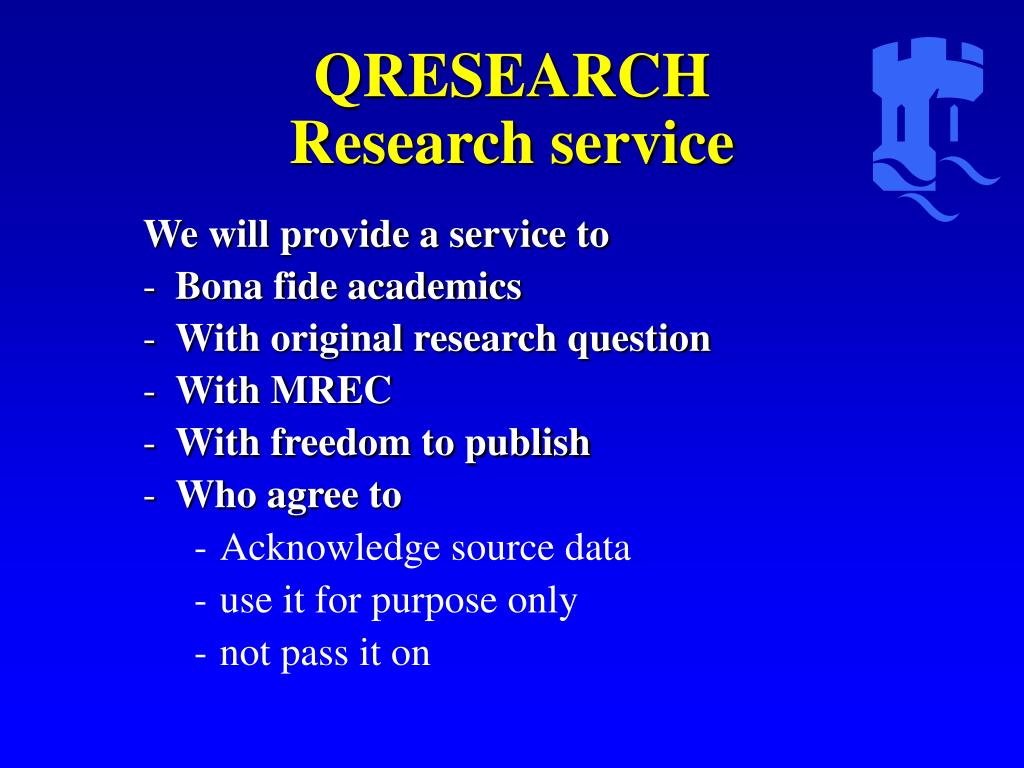 QRESEARCH
Research service

We will provide a service to
- Bona fide academics
- With original research question
- With MREC
- With freedom to publish
- Who agree to
- Acknowledge source data
- use it for purpose only
- not pass it on